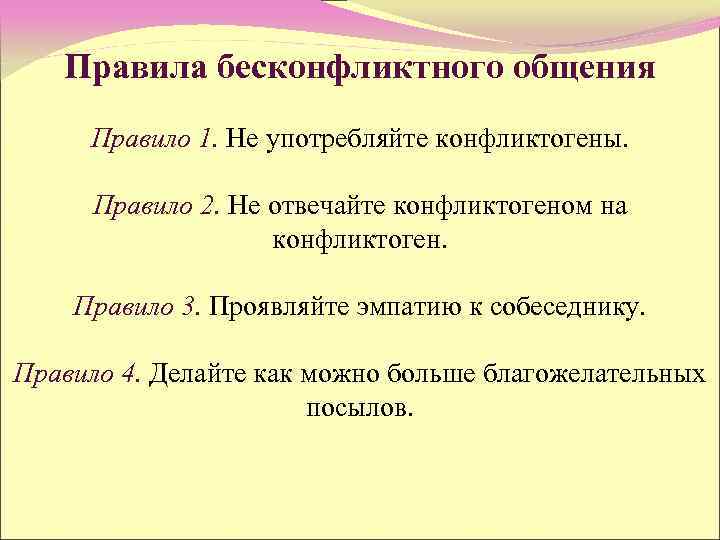 Правила бесконфликтного общения

Правило 1. Не употребляйте конфликтогены.

Правило 2. Не отвечайте конфликтогеном на конфликтоген.

Правило 3. Проявляйте эмпатию к собеседнику.

Правило 4. Делайте как можно больше благожелательных посылов.